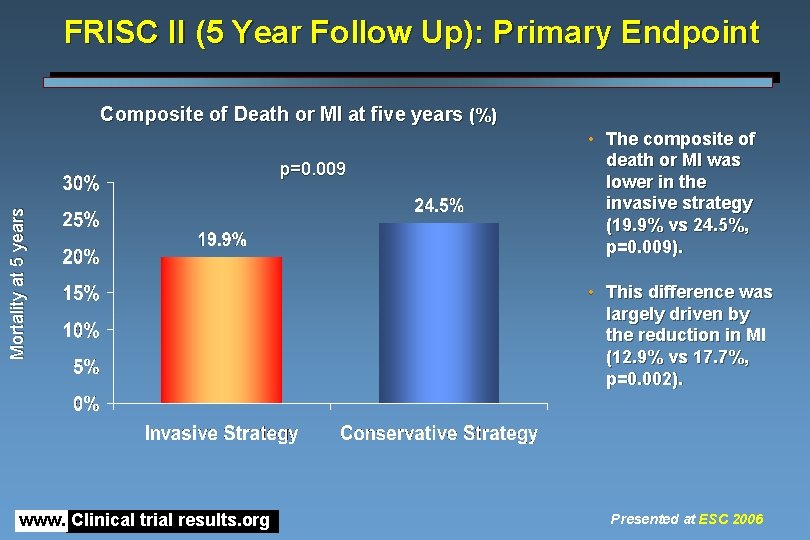 FRISC II (5 Year Follow Up): Primary Endpoint

Composite of Death or MI at five years (%)

p=0.009

Mortality at 5 years

30%
25%
20%
15%
10%
5%
0%

19.9%
24.5%

Invasive Strategy
Conservative Strategy

• The composite of death or MI was lower in the invasive strategy (19.9% vs 24.5%, p=0.009).

• This difference was largely driven by the reduction in MI (12.9% vs 17.7%, p=0.002).

www. Clinical trial results.org

Presented at ESC 2006